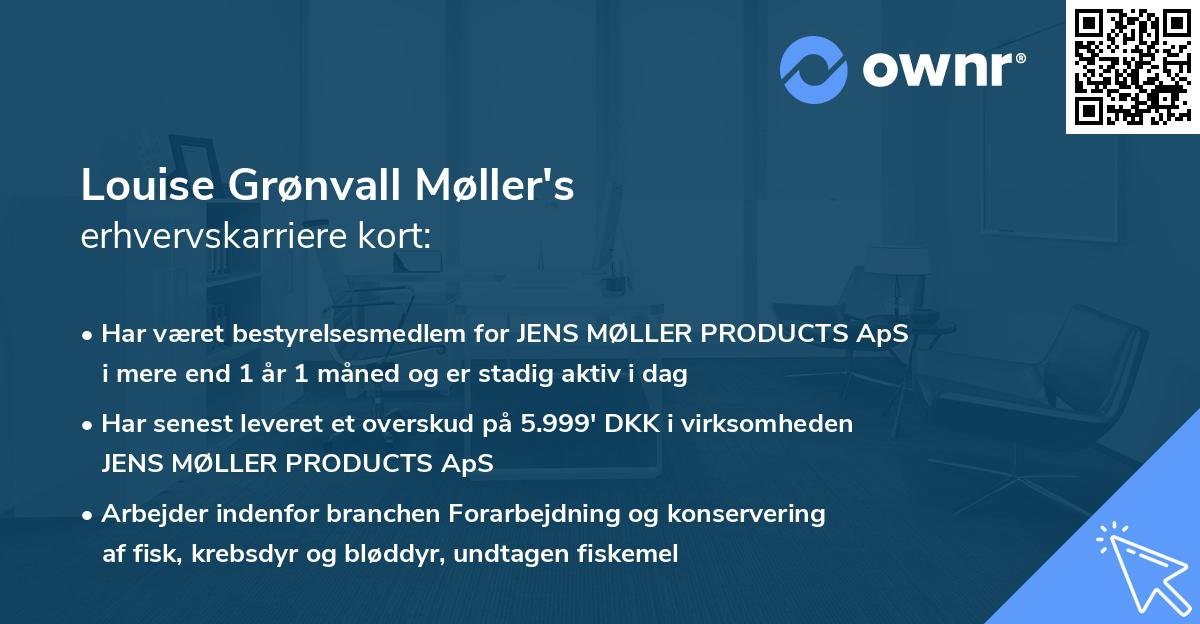 ownr®

Louise Grønvall Møller's
erhvervskarriere kort:

• Har været bestyrelsesmedlem for JENS MØLLER PRODUCTS ApS i mere end 1 år 1 måned og er stadig aktiv i dag

• Har senest leveret et overskud på 5.999' DKK i virksomheden JENS MØLLER PRODUCTS ApS

• Arbejder indenfor branchen Forarbejdning og konservering af fisk, krebsdyr og bløddyr, undtagen fiskemel